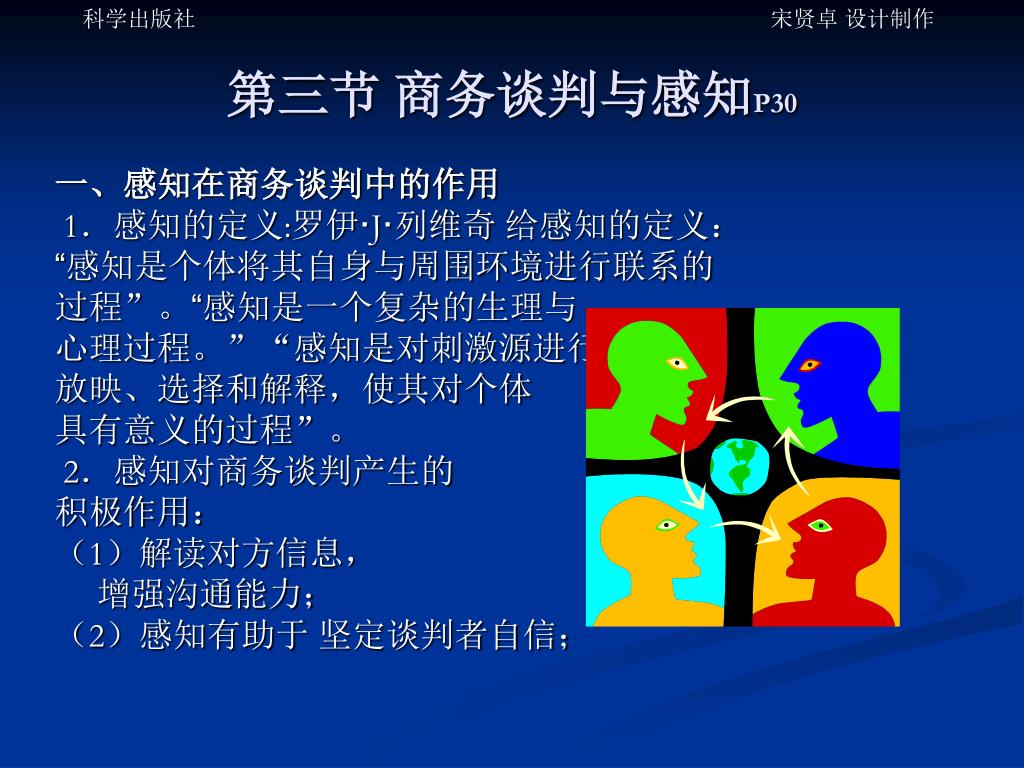 科学出版社

宋贤卓 设计制作

第三节 商务谈判与感知P30

一、感知在商务谈判中的作用

1．感知的定义:罗伊·J·列维奇 给感知的定义：“感知是个体将其自身与周围环境进行联系的过程”。“感知是一个复杂的生理与心理过程。”“感知是对刺激源进行放映、选择和解释，使其对个体具有意义的过程”。

2．感知对商务谈判产生的积极作用：

（1）解读对方信息，增强沟通能力；

（2）感知有助于 坚定谈判者自信；